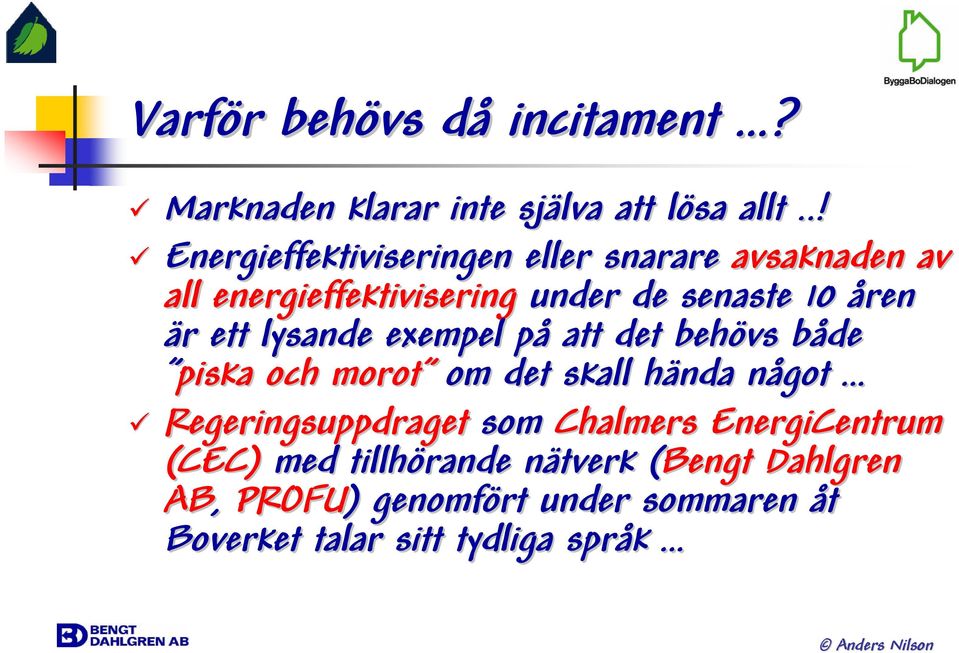 ByggaBoDialogen

Varför behövs då incitament …?

✓ Marknaden klarar inte själva att lösa allt ..!

✓ Energieffektiviseringen eller snarare avsaknaden av all energieffektivisering under de senaste 10 åren är ett lysande exempel på att det behövs både "piska och morot" om det skall hända något …

✓ Regeringsuppdraget som Chalmers EnergiCentrum (CEC) med tillhörande nätverk (Bengt Dahlgren AB, PROFU) genomfört under sommaren åt Boverket talar sitt tydliga språk …

BENGT DAHLGREN AB

© Anders Nilson